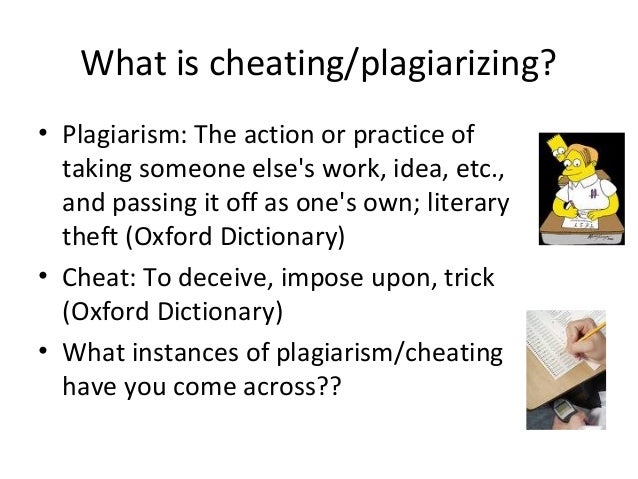 What is cheating/plagiarizing?

• Plagiarism: The action or practice of taking someone else's work, idea, etc., and passing it off as one's own; literary theft (Oxford Dictionary)

• Cheat: To deceive, impose upon, trick (Oxford Dictionary)

• What instances of plagiarism/cheating have you come across??